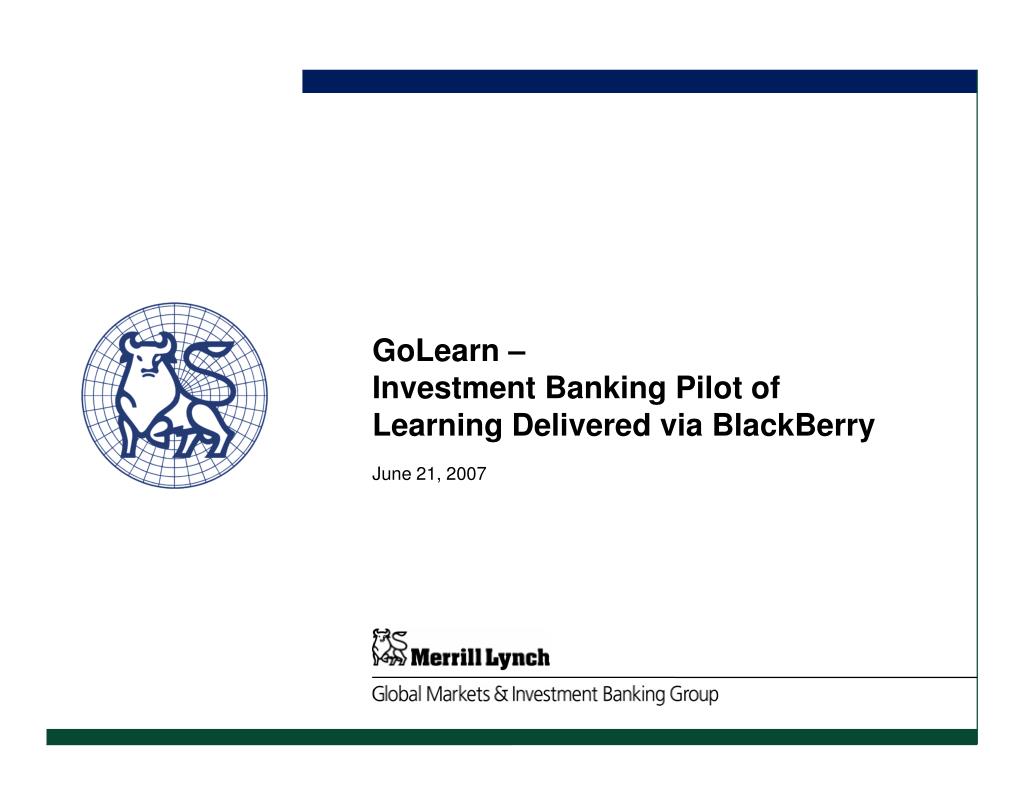 GoLearn –
Investment Banking Pilot of Learning Delivered via BlackBerry

June 21, 2007

Merrill Lynch

Global Markets & Investment Banking Group